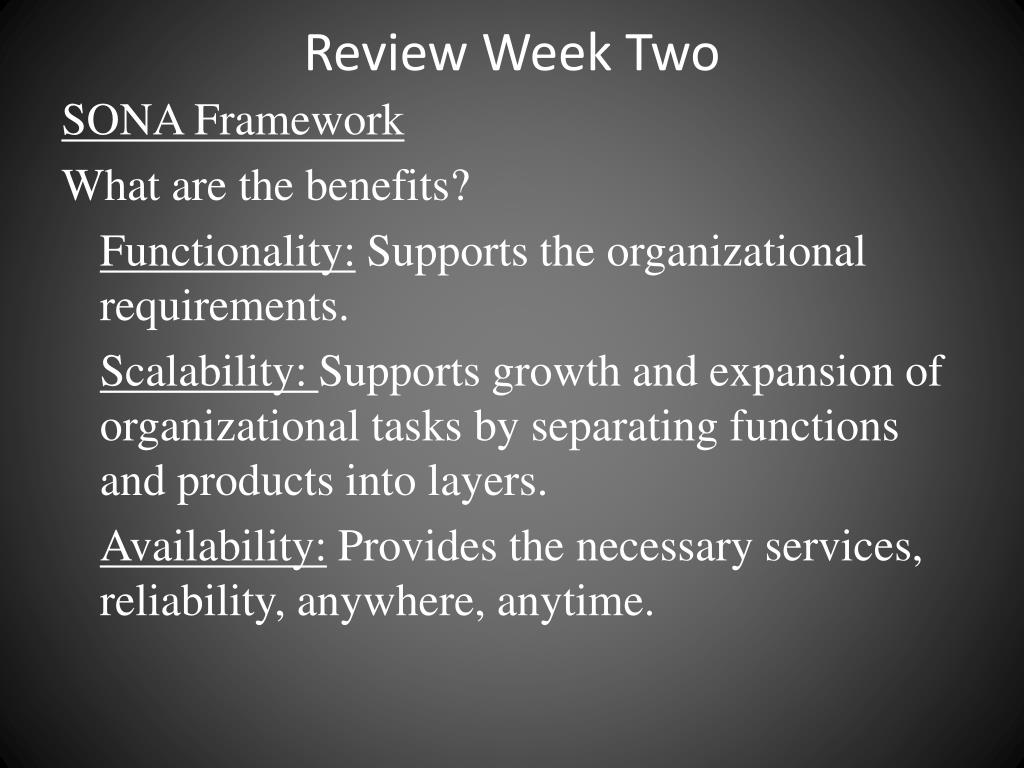 Review Week Two

SONA Framework

What are the benefits?

Functionality: Supports the organizational requirements.

Scalability: Supports growth and expansion of organizational tasks by separating functions and products into layers.

Availability: Provides the necessary services, reliability, anywhere, anytime.